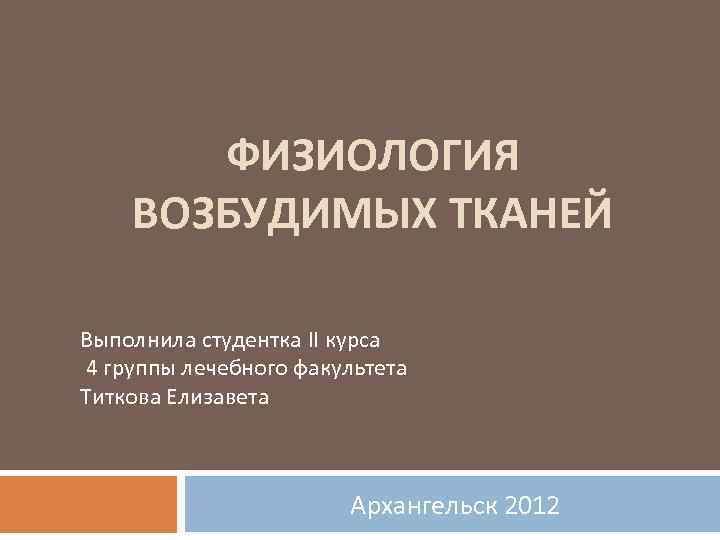 ФИЗИОЛОГИЯ ВОЗБУДИМЫХ ТКАНЕЙ

Выполнила студентка II курса
4 группы лечебного факультета
Титкова Елизавета

Архангельск 2012